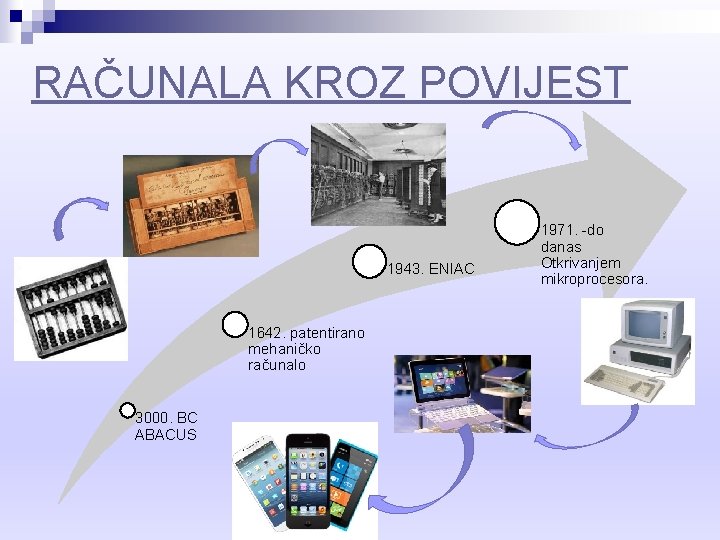 RAČUNALA KROZ POVIJEST

3000. BC ABACUS

1642. patentirano mehaničko računalo

1943. ENIAC

1971. -do danas Otkrivanjem mikroprocesora.